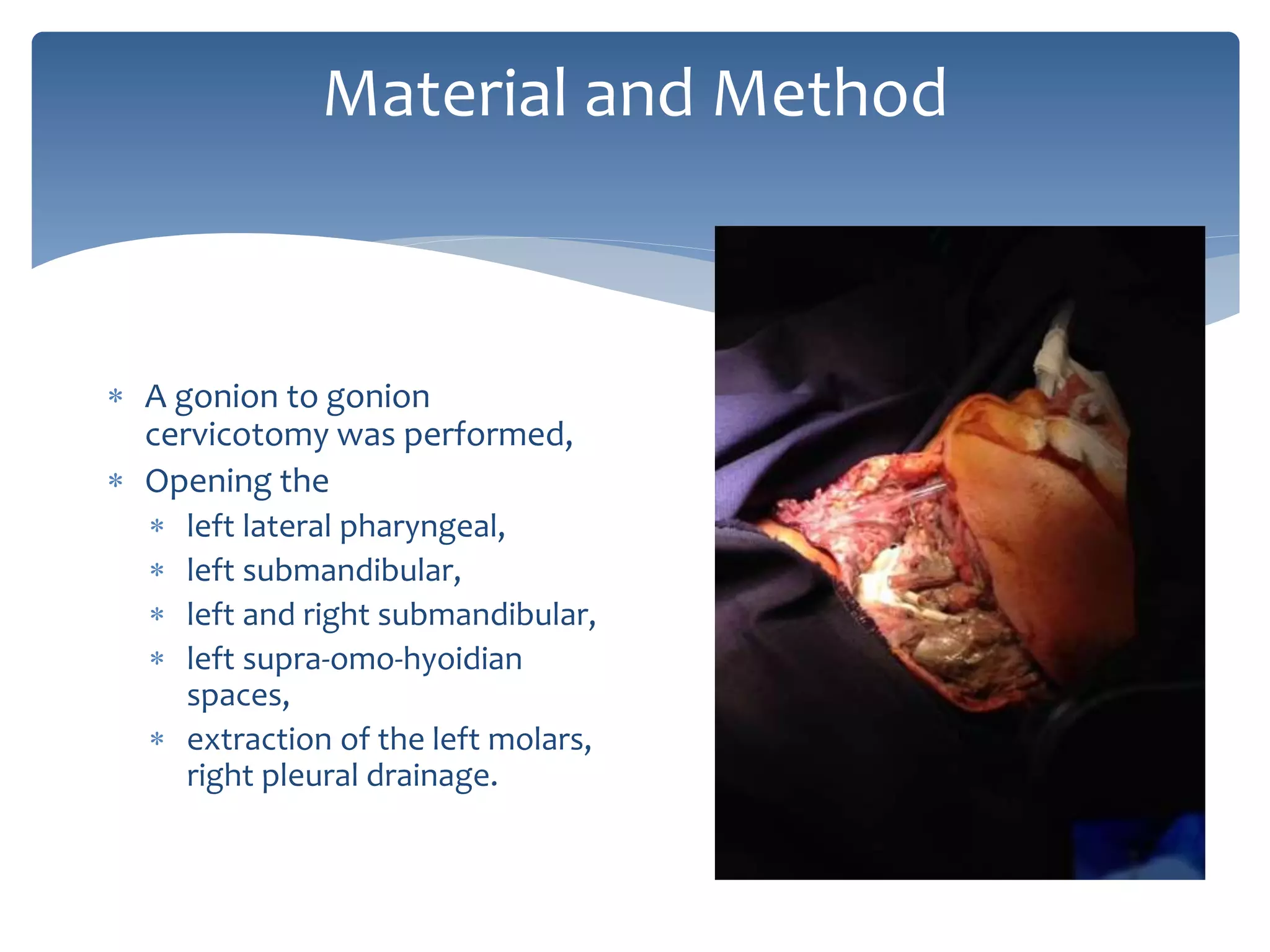 Material and Method

* A gonion to gonion cervicotomy was performed,
* Opening the
  * left lateral pharyngeal,
  * left submandibular,
  * left and right submandibular,
  * left supra-omo-hyoidian spaces,
  * extraction of the left molars, right pleural drainage.